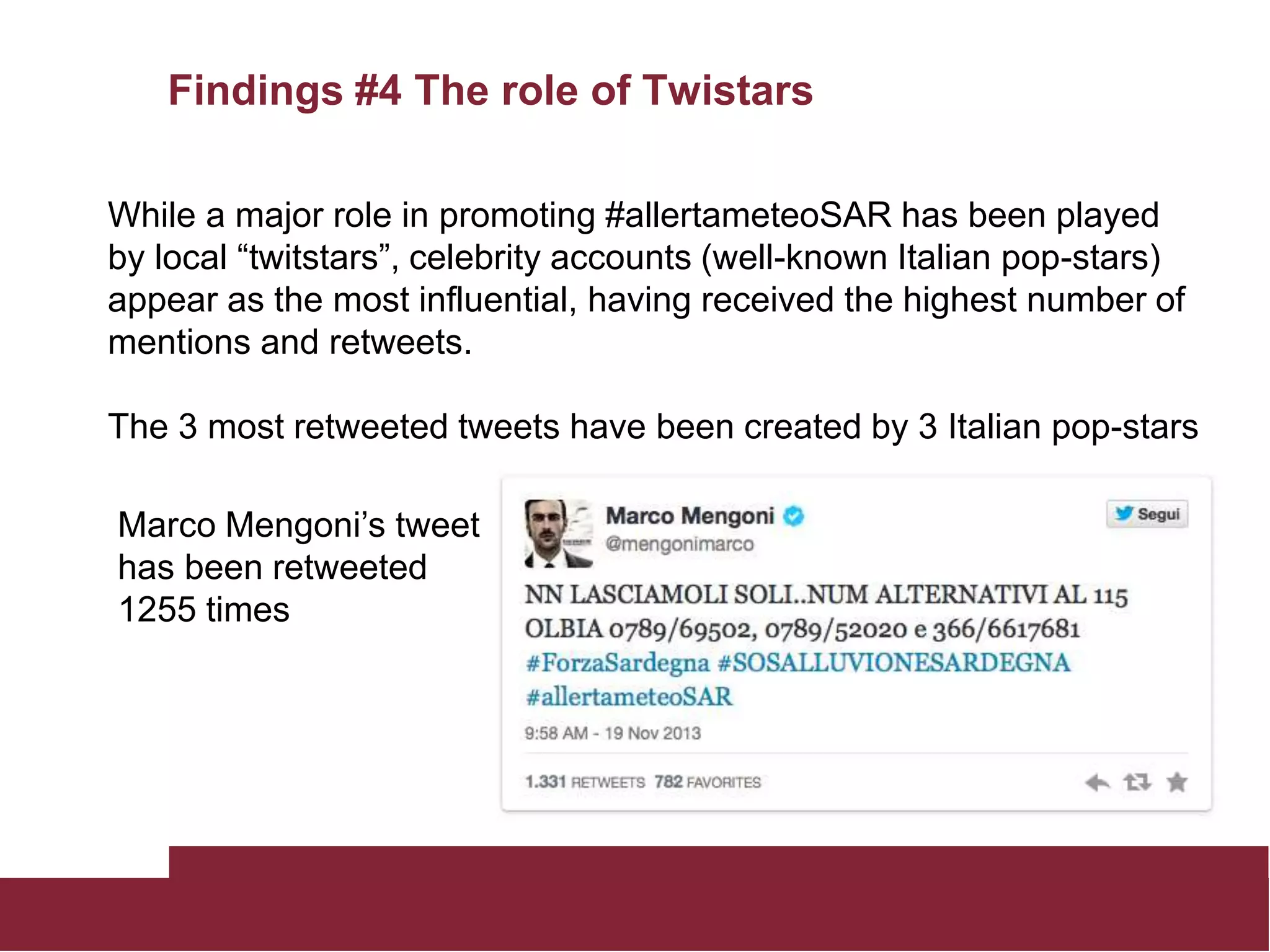 Findings #4 The role of Twistars

While a major role in promoting #allertameteoSAR has been played by local “twitstars”, celebrity accounts (well-known Italian pop-stars) appear as the most influential, having received the highest number of mentions and retweets.

The 3 most retweeted tweets have been created by 3 Italian pop-stars

Marco Mengoni’s tweet has been retweeted 1255 times

Marco Mengoni
@mengonimarco

Segui

NN LASCIAMOLI SOLI..NUM ALTERNATIVI AL 115 OLBIA 0789/69502, 0789/52020 e 366/6617681 #ForzaSardegna #SOSALLUVIONESARDEGNA #allertameteoSAR

9:58 AM - 19 Nov 2013

1.331 RETWEETS 782 FAVORITES